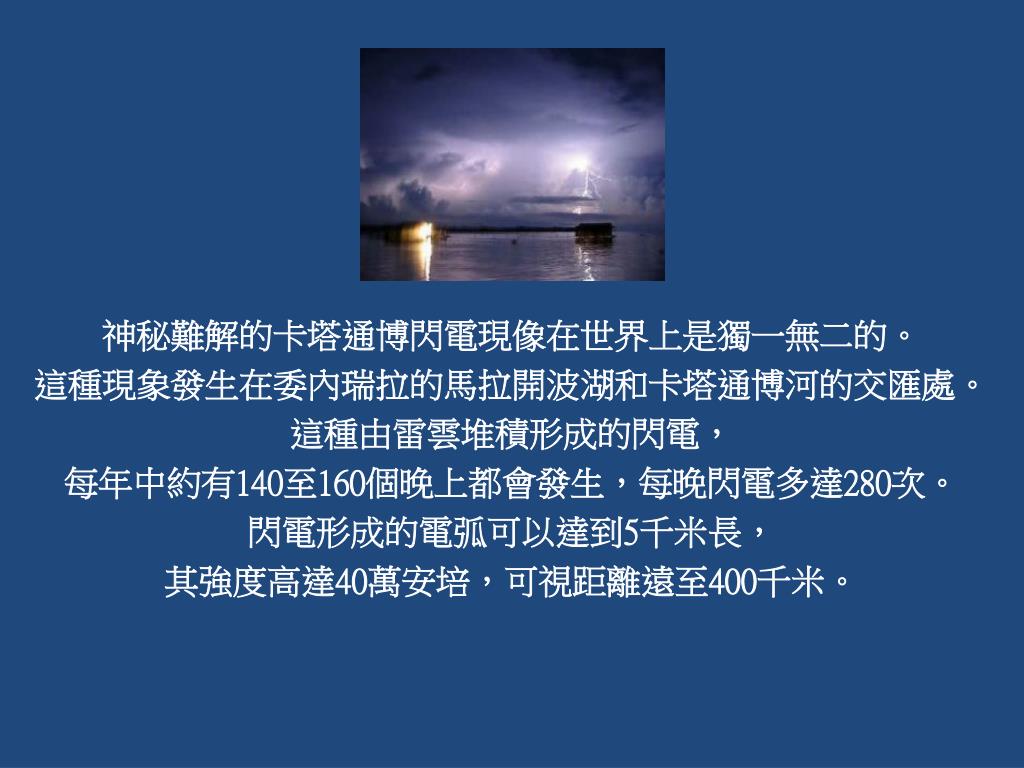 神秘難解的卡塔通博閃電現像在世界上是獨一無二的。
這種現象發生在委內瑞拉的馬拉開波湖和卡塔通博河的交匯處。
這種由雷雲堆積形成的閃電，
每年中約有140至160個晚上都會發生，每晚閃電多達280次。
閃電形成的電弧可以達到5千米長，
其強度高達40萬安培，可視距離遠至400千米。